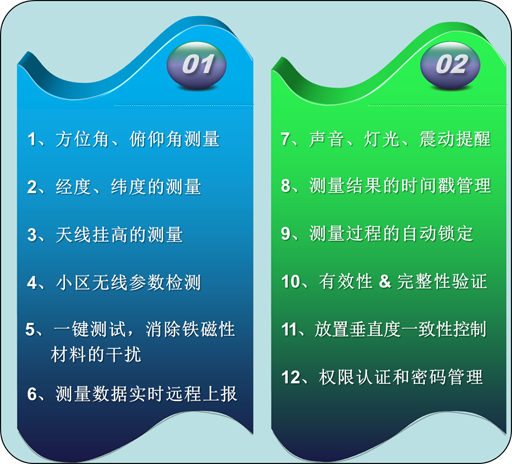 01

1、方位角、俯仰角测量

2、经度、纬度的测量

3、天线挂高的测量

4、小区无线参数检测

5、一键测试，消除铁磁性材料的干扰

6、测量数据实时远程上报

02

7、声音、灯光、震动提醒

8、测量结果的时间戳管理

9、测量过程的自动锁定

10、有效性 & 完整性验证

11、放置垂直度一致性控制

12、权限认证和密码管理